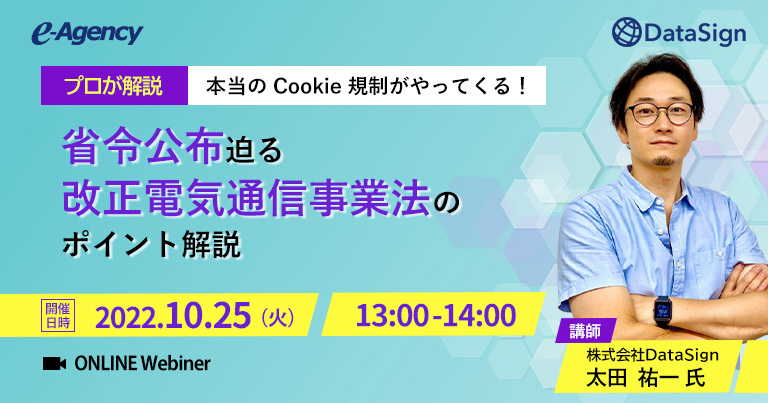 e-Agency

DataSign

プロが解説

本当の Cookie 規制がやってくる！

省令公布迫る
改正電気通信事業法の
ポイント解説

開催日時

2022.10.25（火）

13:00-14:00

ONLINE Webiner

講師

株式会社DataSign
太田 祐一 氏